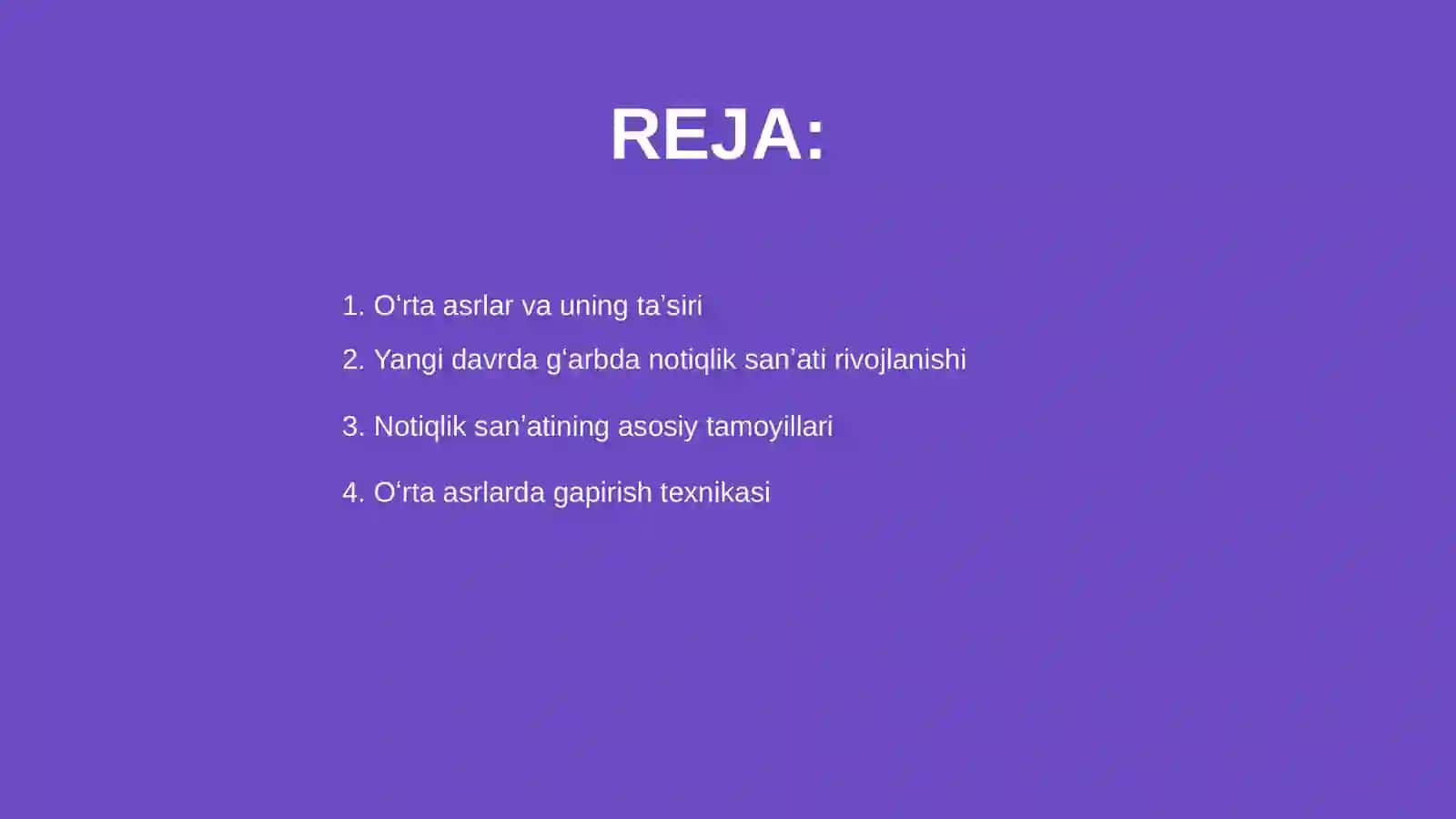 REJA:

1. O‘rta asrlar va uning ta’siri

2. Yangi davrda g‘arbda notiqlik san’ati rivojlanishi

3. Notiqlik san’atining asosiy tamoyillari

4. O‘rta asrlarda gapirish texnikasi